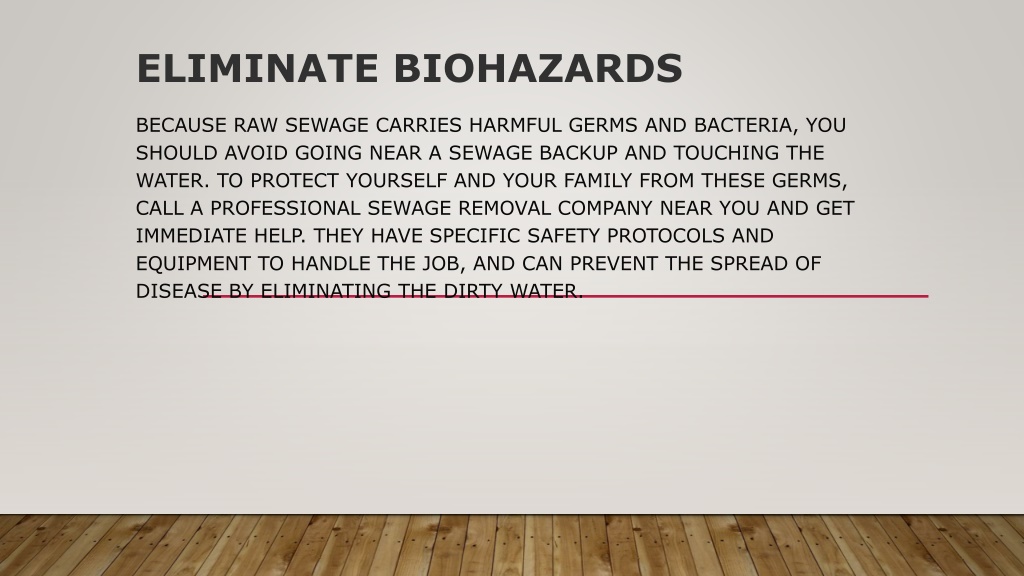 ELIMINATE BIOHAZARDS

BECAUSE RAW SEWAGE CARRIES HARMFUL GERMS AND BACTERIA, YOU SHOULD AVOID GOING NEAR A SEWAGE BACKUP AND TOUCHING THE WATER. TO PROTECT YOURSELF AND YOUR FAMILY FROM THESE GERMS, CALL A PROFESSIONAL SEWAGE REMOVAL COMPANY NEAR YOU AND GET IMMEDIATE HELP. THEY HAVE SPECIFIC SAFETY PROTOCOLS AND EQUIPMENT TO HANDLE THE JOB, AND CAN PREVENT THE SPREAD OF DISEASE BY ELIMINATING THE DIRTY WATER.